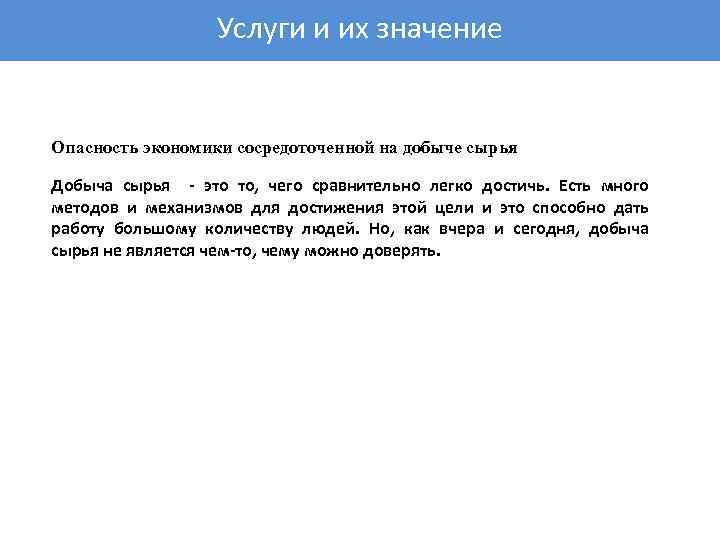 Услуги и их значение

Опасность экономики сосредоточенной на добыче сырья

Добыча сырья - это то, чего сравнительно легко достичь. Есть много методов и механизмов для достижения этой цели и это способно дать работу большому количеству людей. Но, как вчера и сегодня, добыча сырья не является чем-то, чему можно доверять.